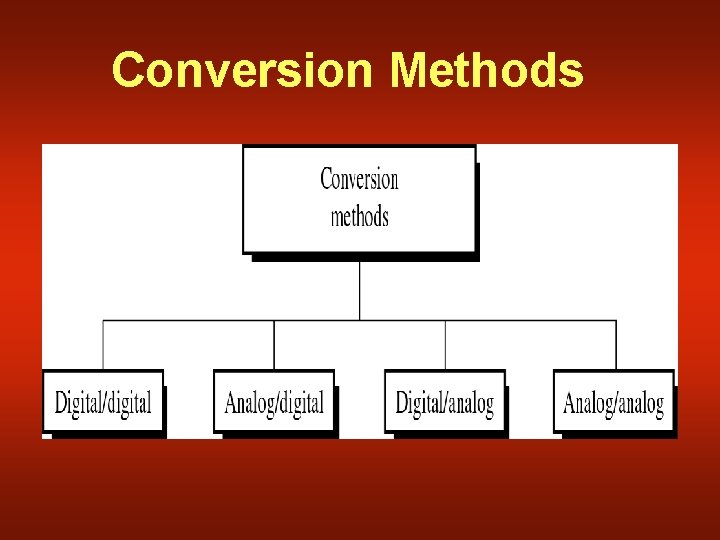 Conversion Methods

Conversion methods

Digital/digital

Analog/digital

Digital/analog

Analog/analog